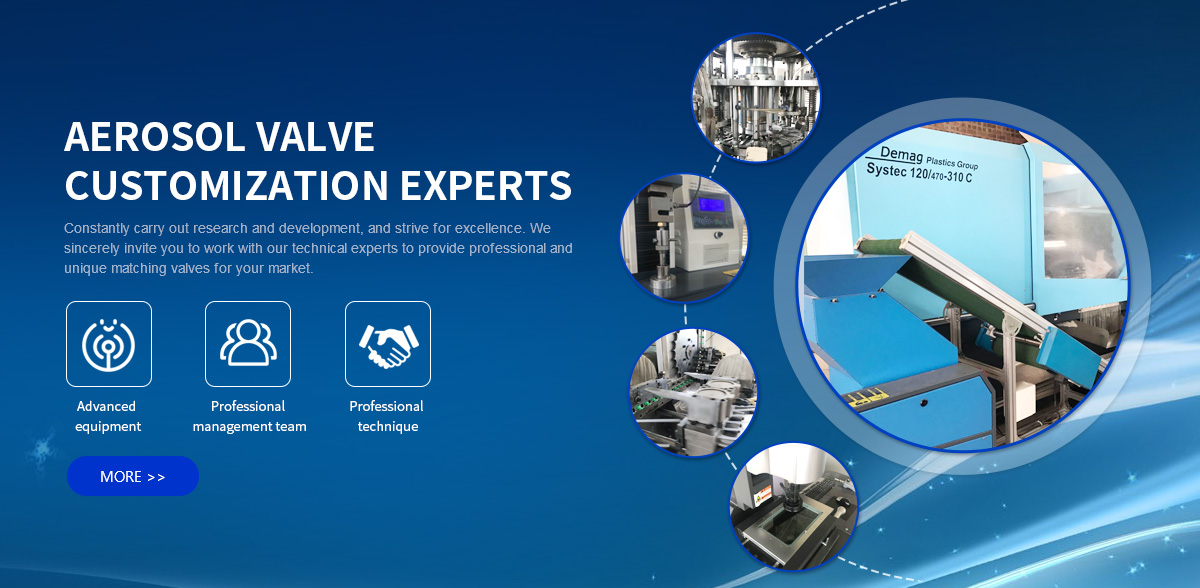 AEROSOL VALVE CUSTOMIZATION EXPERTS

Constantly carry out research and development, and strive for excellence. We sincerely invite you to work with our technical experts to provide professional and unique matching valves for your market.

Advanced equipment

Professional management team

Professional technique

MORE >>

Demag Plastics Group
Systec 120/470-310 C